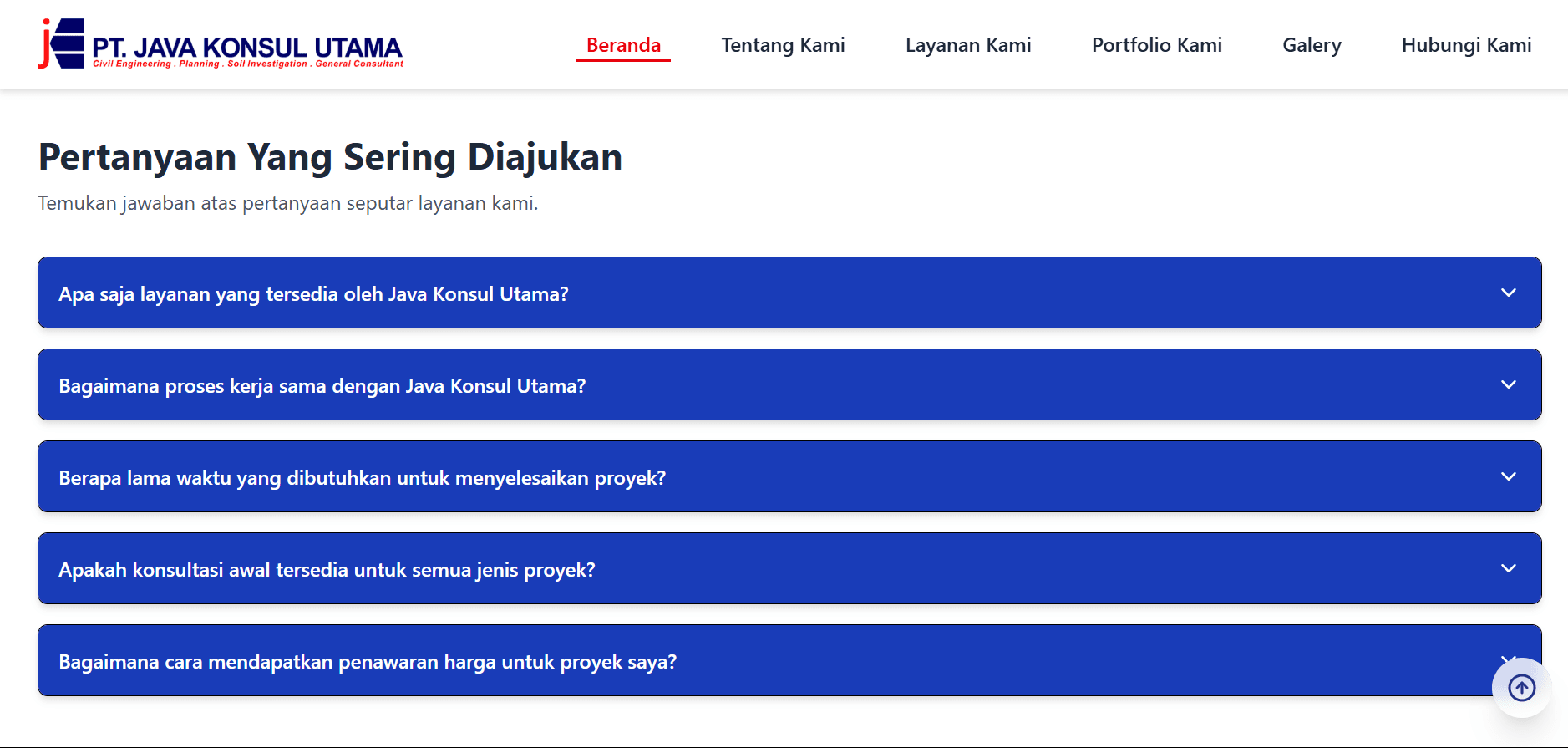 PT. JAVA KONSUL UTAMA
Civil Engineering . Planning . Soil Investigation . General Consultant

Beranda Tentang Kami Layanan Kami Portfolio Kami Galery Hubungi Kami

Pertanyaan Yang Sering Diajukan

Temukan jawaban atas pertanyaan seputar layanan kami.

Apa saja layanan yang tersedia oleh Java Konsul Utama?

Bagaimana proses kerja sama dengan Java Konsul Utama?

Berapa lama waktu yang dibutuhkan untuk menyelesaikan proyek?

Apakah konsultasi awal tersedia untuk semua jenis proyek?

Bagaimana cara mendapatkan penawaran harga untuk proyek saya?